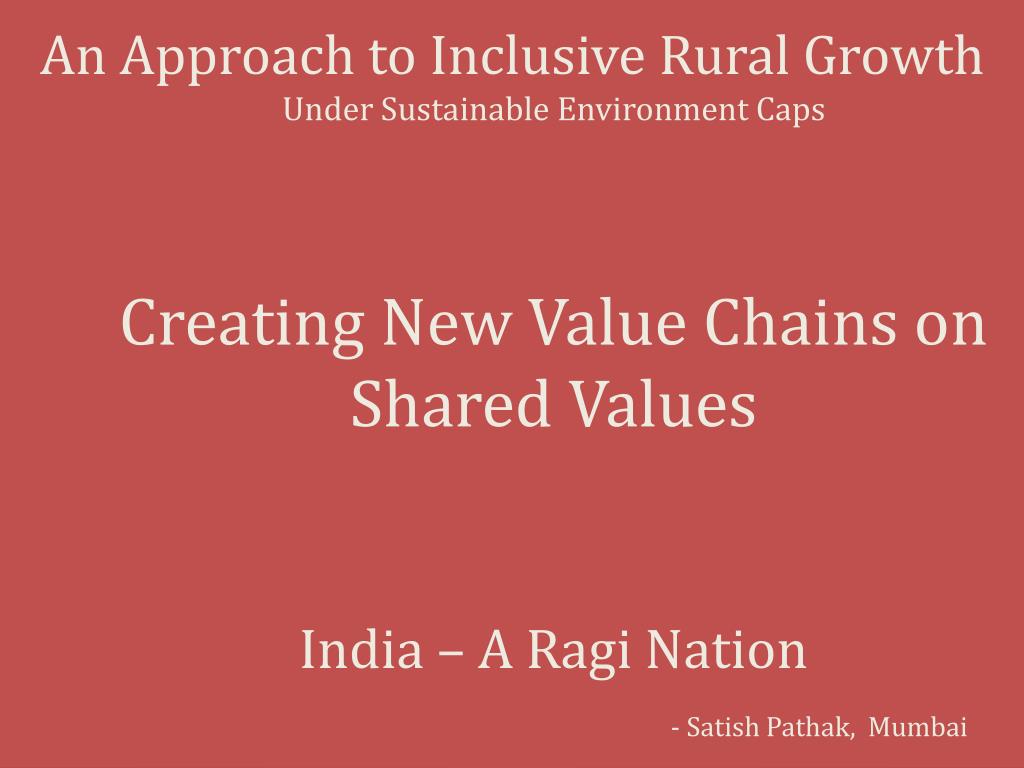 An Approach to Inclusive Rural Growth
Under Sustainable Environment Caps

Creating New Value Chains on Shared Values

India – A Ragi Nation

- Satish Pathak, Mumbai